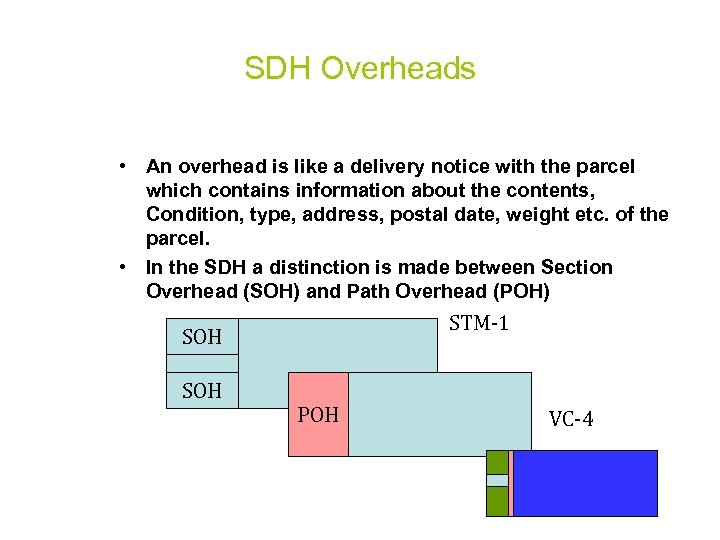 SDH Overheads

• An overhead is like a delivery notice with the parcel which contains information about the contents, Condition, type, address, postal date, weight etc. of the parcel.

• In the SDH a distinction is made between Section Overhead (SOH) and Path Overhead (POH)

SOH
SOH
STM-1
POH
VC-4